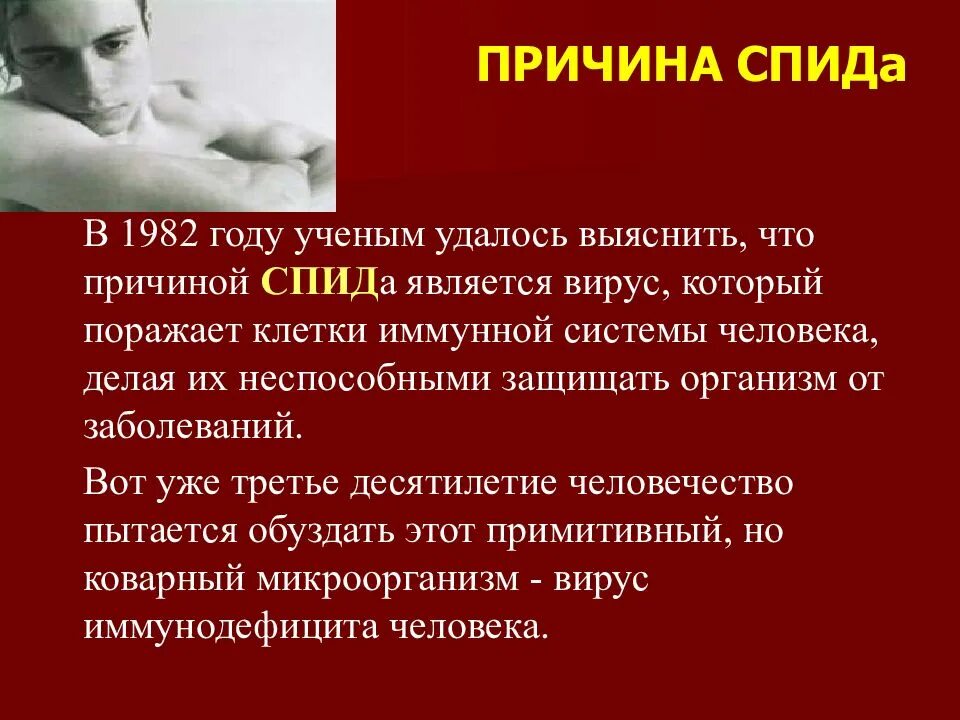 ПРИЧИНА СПИДа

В 1982 году ученым удалось выяснить, что причиной СПИДа является вирус, который поражает клетки иммунной системы человека, делая их неспособными защищать организм от заболеваний.

Вот уже третье десятилетие человечество пытается обуздать этот примитивный, но коварный микроорганизм - вирус иммунодефицита человека.